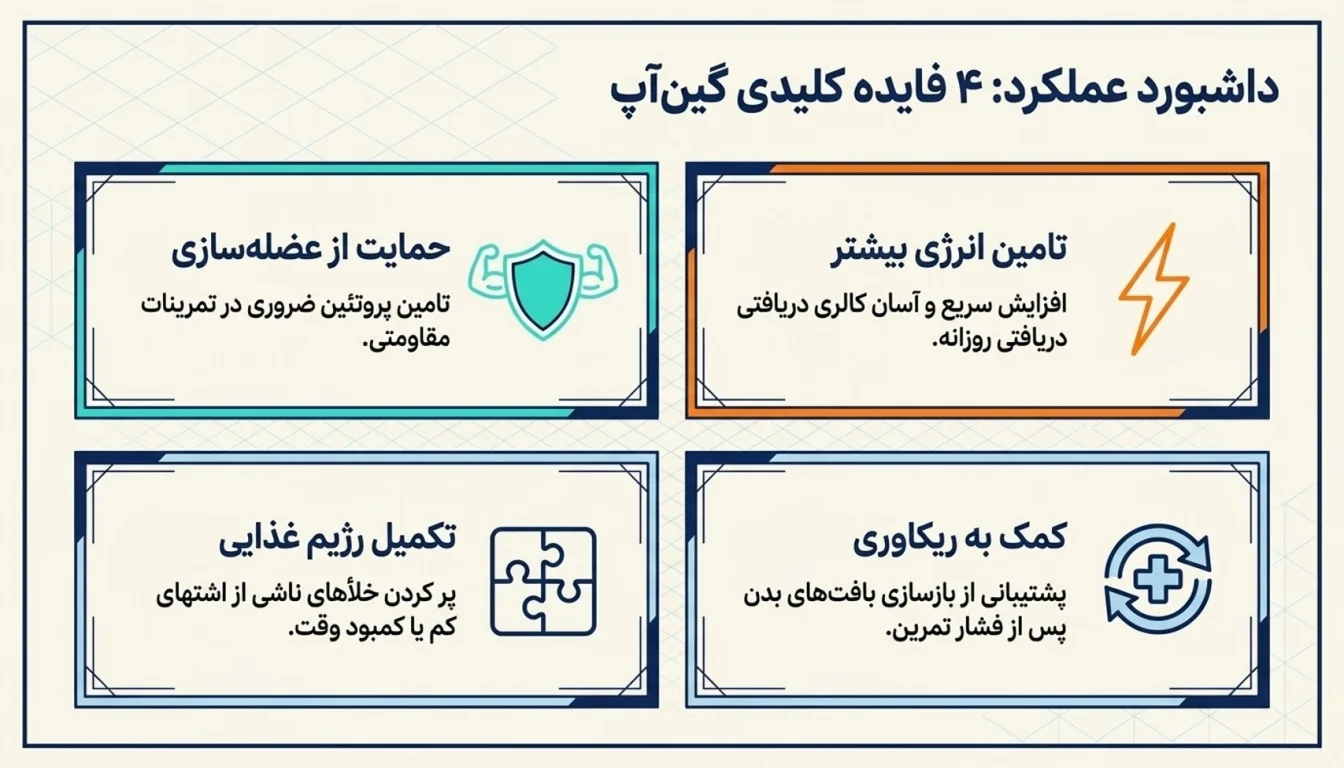 داشبورد عملکرد: ۴ فایده کلیدی گین‌آپ

تامین انرژی بیشتر

افزایش سریع و آسان کالری دریافتی دریافتی روزانه.

حمایت از عضله‌سازی

تامین پروتئین ضروری در تمرینات مقاومتی.

کمک به ریکاوری

پشتیبانی از بازسازی بافت‌های بدن پس از فشار تمرین.

تکمیل رژیم غذایی

پر کردن خلأهای ناشی از اشتهای کم یا کمبود وقت.